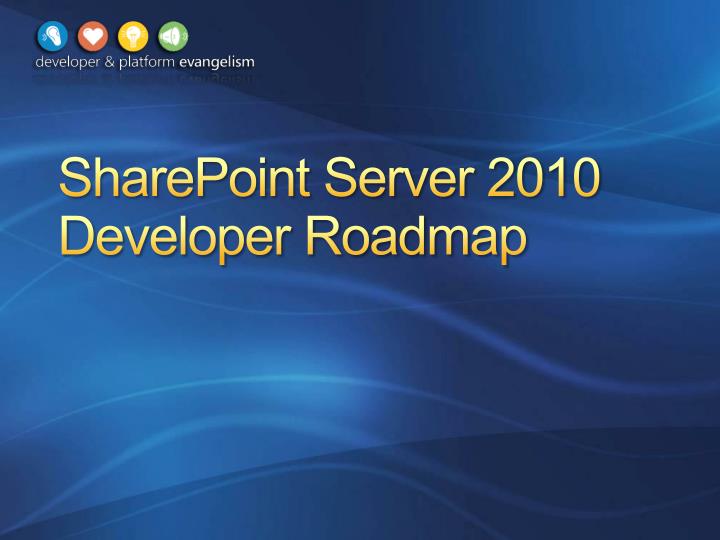 developer & platform evangelism

SharePoint Server 2010 Developer Roadmap